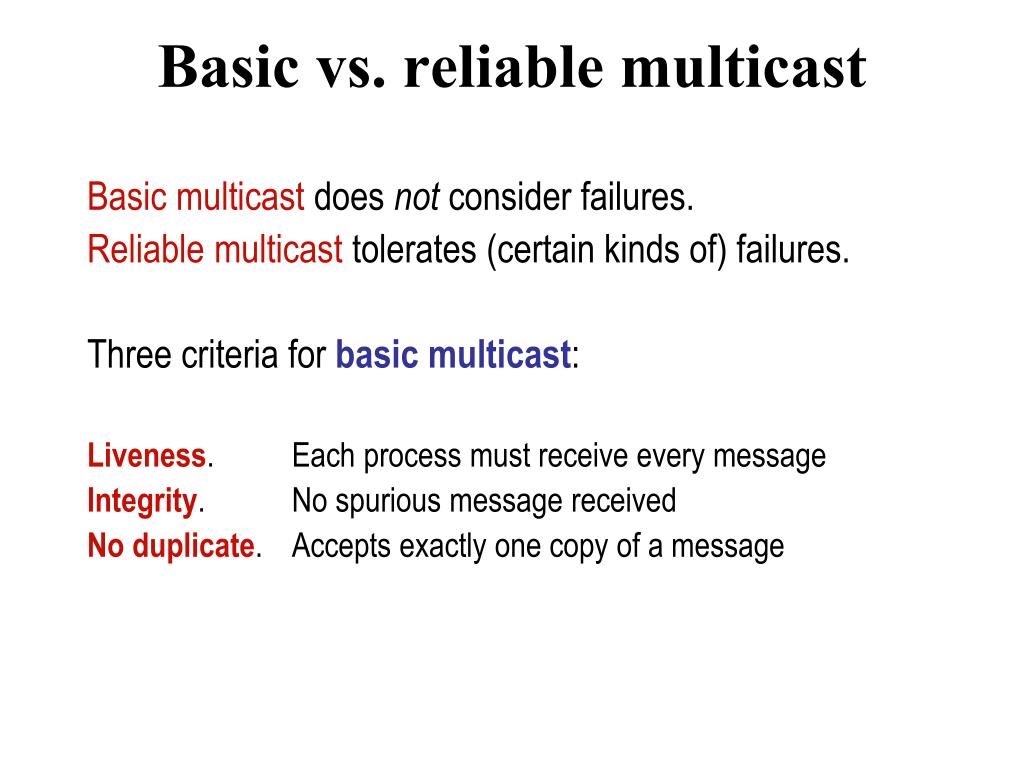 Basic vs. reliable multicast

Basic multicast does not consider failures.
Reliable multicast tolerates (certain kinds of) failures.

Three criteria for basic multicast:

Liveness. Each process must receive every message
Integrity. No spurious message received
No duplicate. Accepts exactly one copy of a message